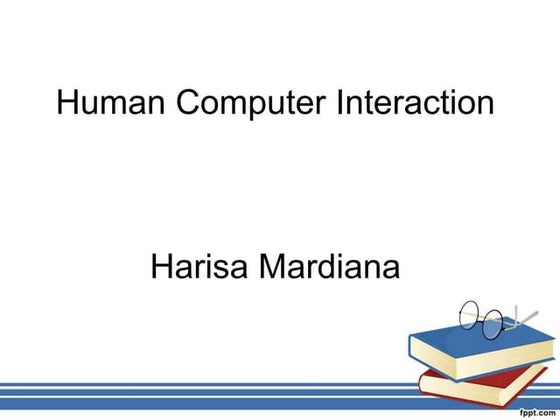 Human Computer Interaction

Harisa Mardiana

fppt.com